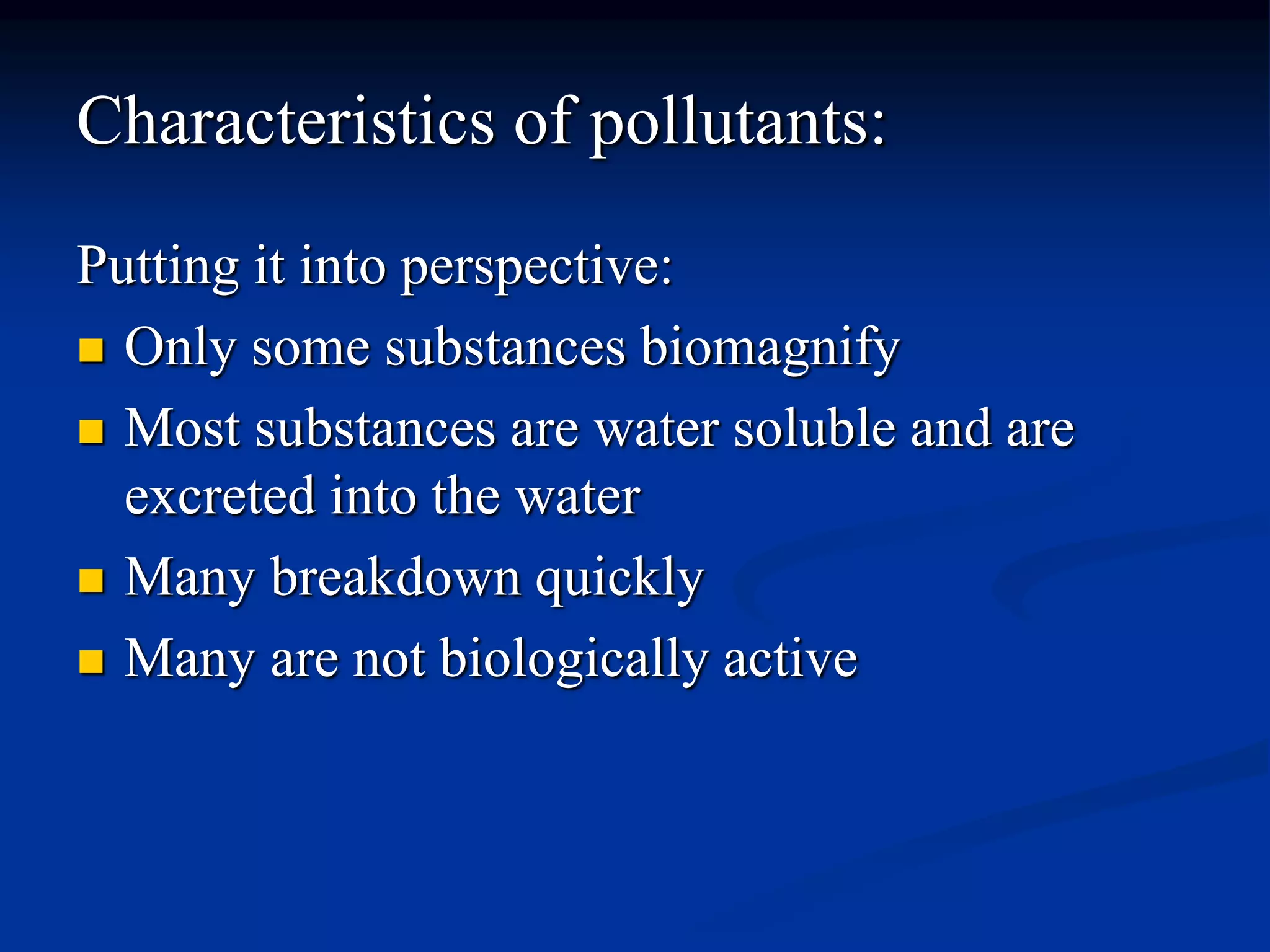 Characteristics of pollutants:

Putting it into perspective:
- Only some substances biomagnify
- Most substances are water soluble and are excreted into the water
- Many breakdown quickly
- Many are not biologically active